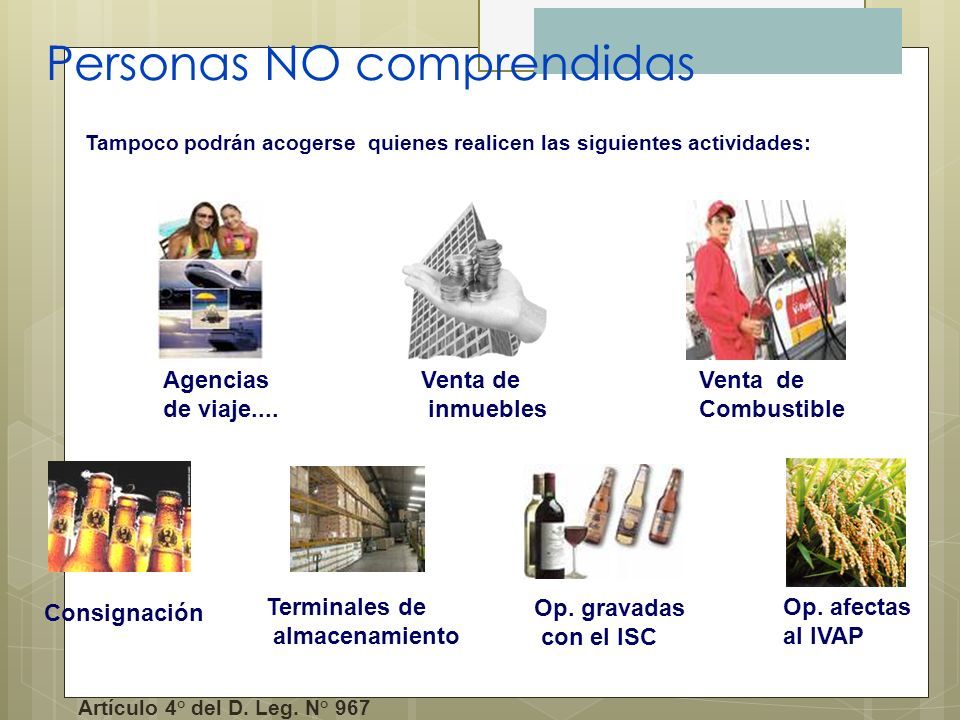 Personas NO comprendidas

Tampoco podrán acogerse quienes realicen las siguientes actividades:

Agencias de viaje....

Venta de inmuebles

Venta de Combustible

Consignación

Terminales de almacenamiento

Op. gravadas con el ISC

Op. afectas al IVAP

Artículo 4° del D. Leg. N° 967